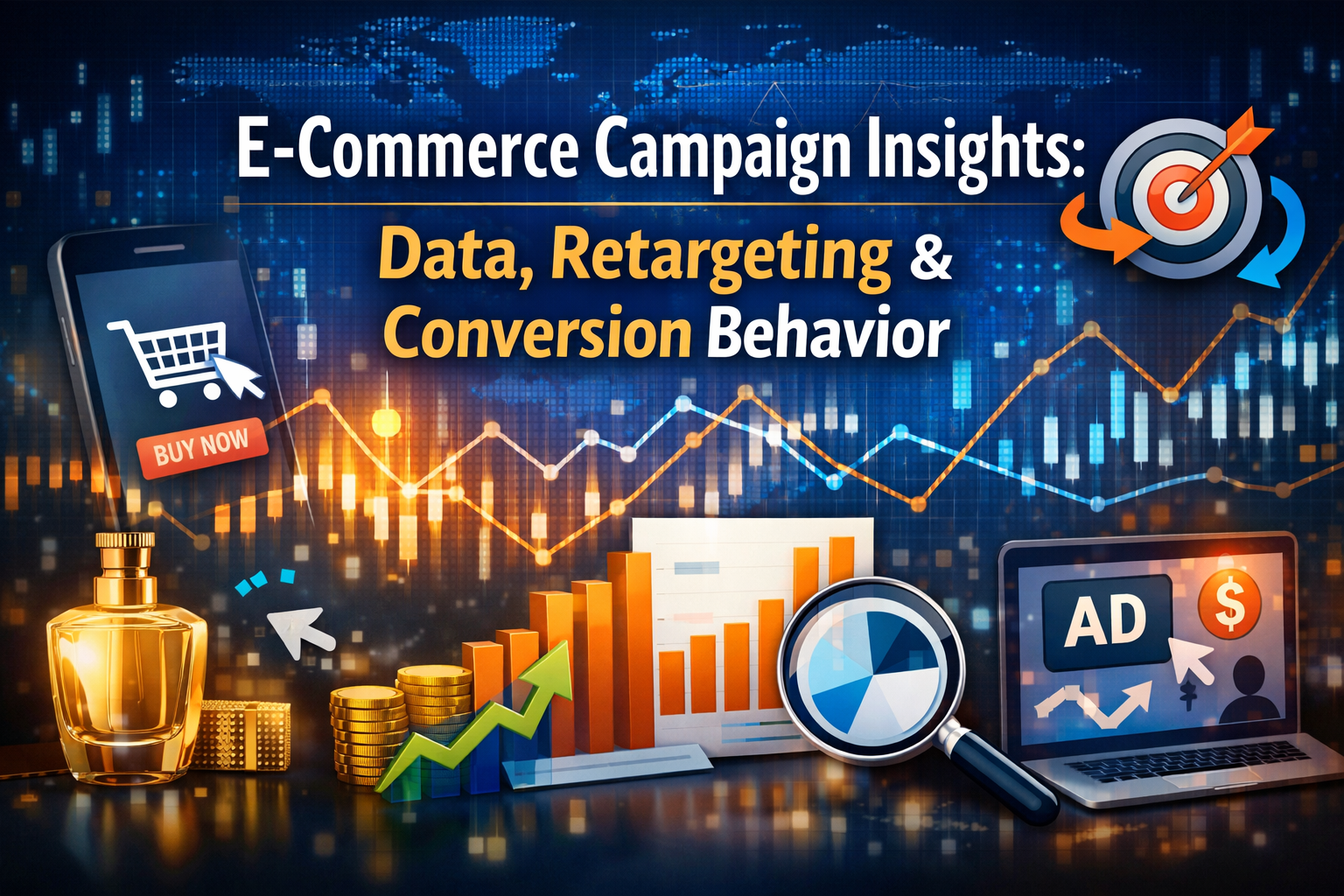 E-Commerce Campaign Insights:
Data, Retargeting & Conversion Behavior

BUY NOW

AD
$